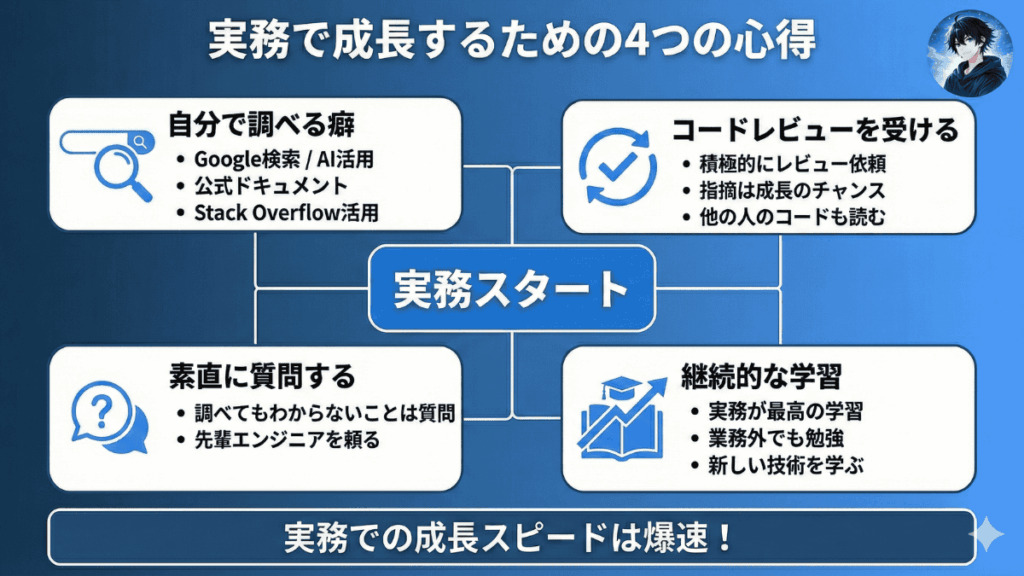 実務で成長するための4つの心得

自分で調べる癖
• Google検索 / AI活用
• 公式ドキュメント
• Stack Overflow活用

コードレビューを受ける
• 積極的にレビュー依頼
• 指摘は成長のチャンス
• 他の人のコードも読む

実務スタート

素直に質問する
• 調べてもわからないことは質問
• 先輩エンジニアを頼る

継続的な学習
• 実務が最高の学習
• 業務外でも勉強
• 新しい技術を学ぶ

実務での成長スピードは爆速！